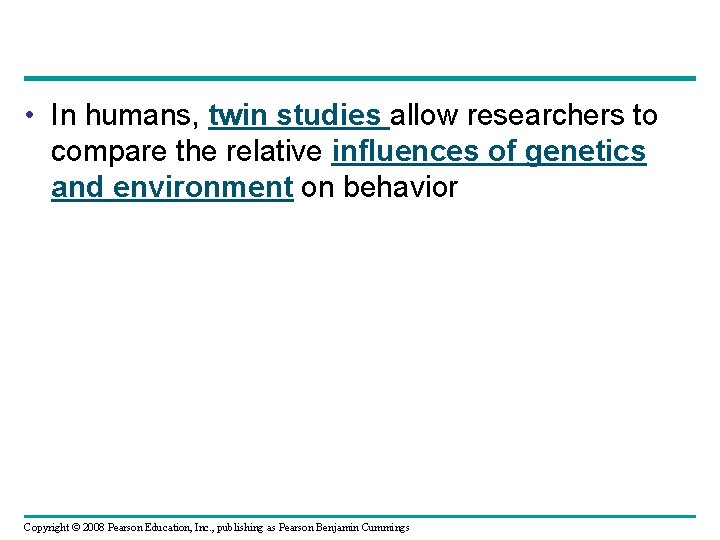 • In humans, twin studies allow researchers to compare the relative influences of genetics and environment on behavior

Copyright © 2008 Pearson Education, Inc., publishing as Pearson Benjamin Cummings